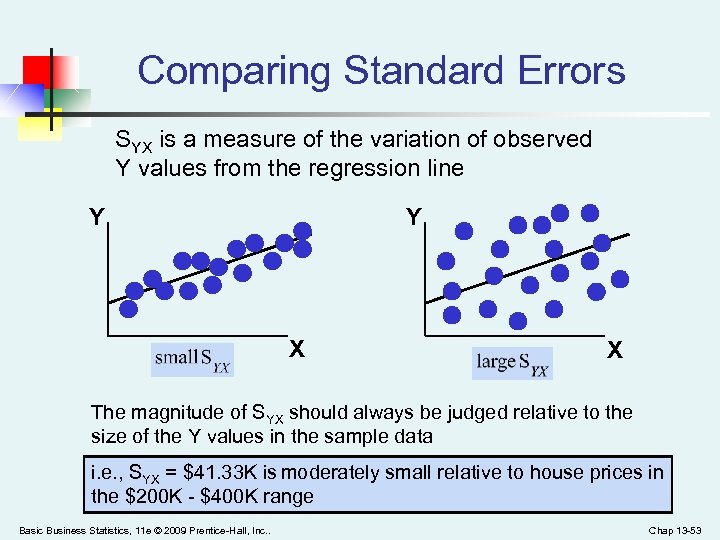 Comparing Standard Errors

$S_{YX}$ is a measure of the variation of observed Y values from the regression line

Y

X

small $S_{YX}$

Y

X

large $S_{YX}$

The magnitude of $S_{YX}$ should always be judged relative to the size of the Y values in the sample data

i.e., $S_{YX}$ = \$41.33K is moderately small relative to house prices in the \$200K - \$400K range

Basic Business Statistics, 11e © 2009 Prentice-Hall, Inc..

Chap 13-53